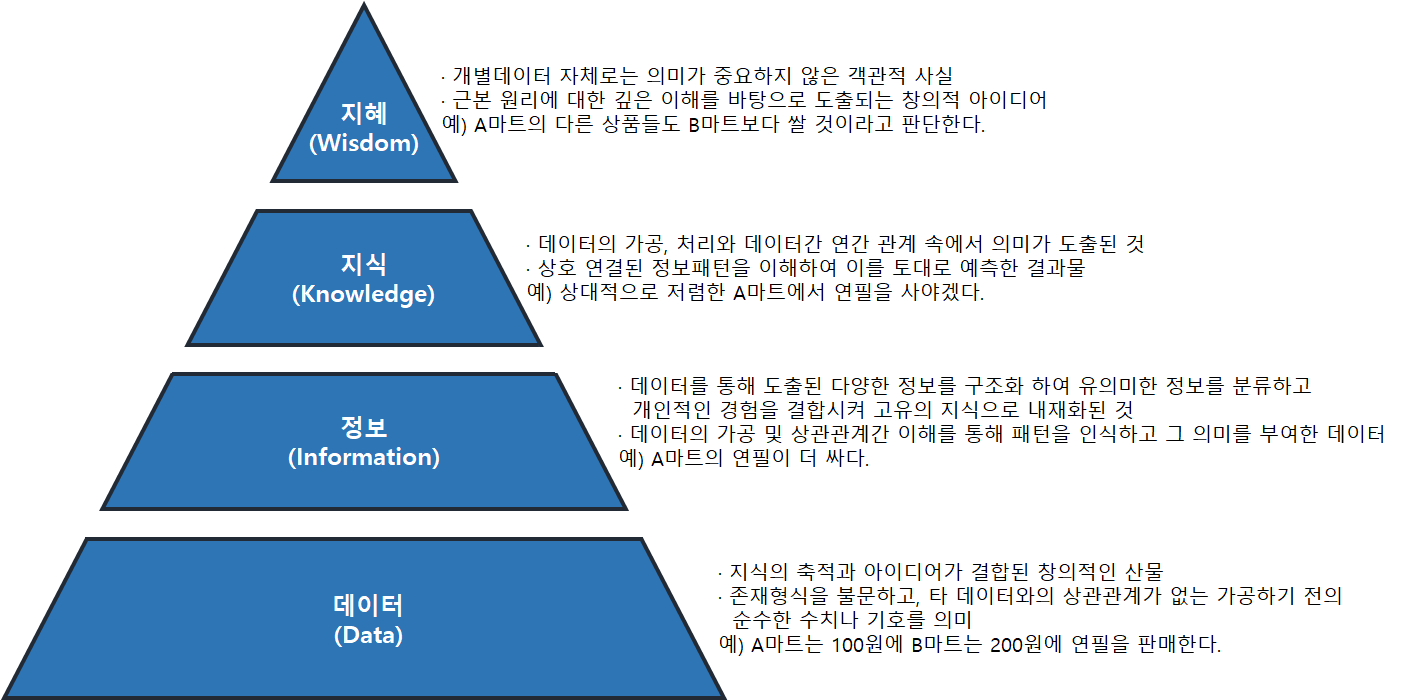 지혜
(Wisdom)

· 개별데이터 자체로는 의미가 중요하지 않은 객관적 사실
· 근본 원리에 대한 깊은 이해를 바탕으로 도출되는 창의적 아이디어
예) A마트의 다른 상품들도 B마트보다 쌀 것이라고 판단한다.

지식
(Knowledge)

· 데이터의 가공, 처리와 데이터간 연간 관계 속에서 의미가 도출된 것
· 상호 연결된 정보패턴을 이해하여 이를 토대로 예측한 결과물
예) 상대적으로 저렴한 A마트에서 연필을 사야겠다.

정보
(Information)

· 데이터를 통해 도출된 다양한 정보를 구조화 하여 유의미한 정보를 분류하고 개인적인 경험을 결합시켜 고유의 지식으로 내재화된 것
· 데이터의 가공 및 상관관계간 이해를 통해 패턴을 인식하고 그 의미를 부여한 데이터
예) A마트의 연필이 더 싸다.

데이터
(Data)

· 지식의 축적과 아이디어가 결합된 창의적인 산물
· 존재형식을 불문하고, 타 데이터와의 상관관계가 없는 가공하기 전의 순수한 수치나 기호를 의미
예) A마트는 100원에 B마트는 200원에 연필을 판매한다.